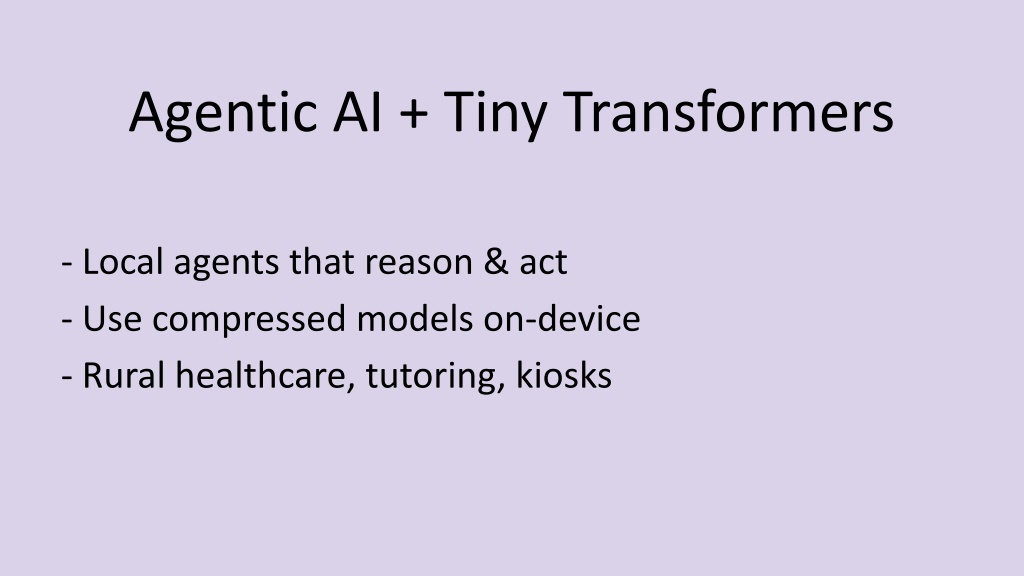 Agentic AI + Tiny Transformers

- Local agents that reason & act
- Use compressed models on-device
- Rural healthcare, tutoring, kiosks